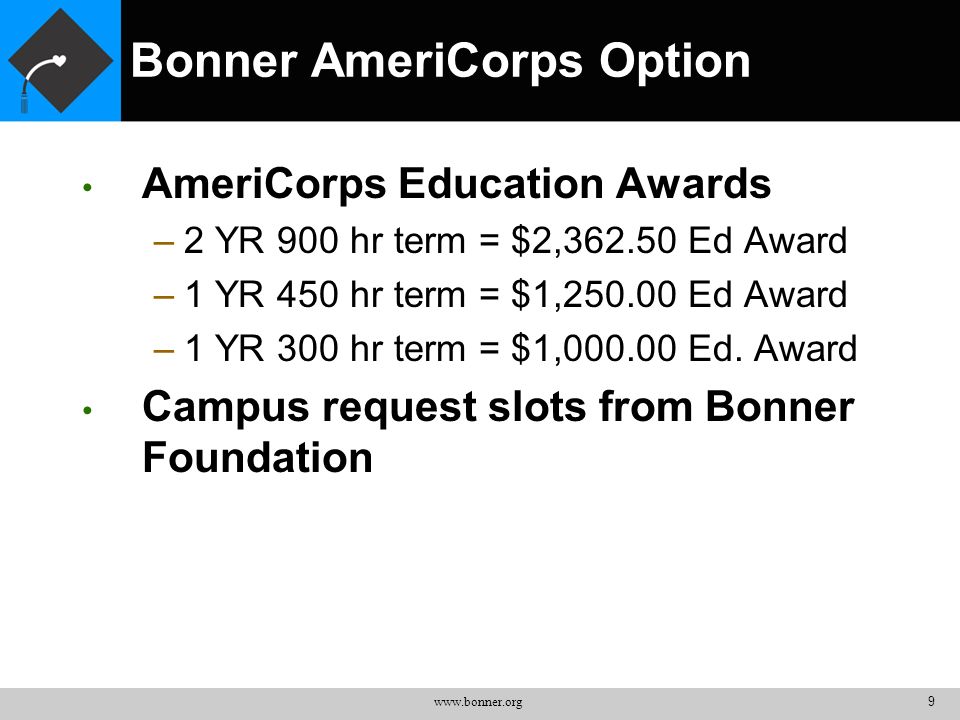 Bonner AmeriCorps Option

• AmeriCorps Education Awards
– 2 YR 900 hr term = \$2,362.50 Ed Award
– 1 YR 450 hr term = \$1,250.00 Ed Award
– 1 YR 300 hr term = \$1,000.00 Ed. Award

• Campus request slots from Bonner Foundation

www.bonner.org

9